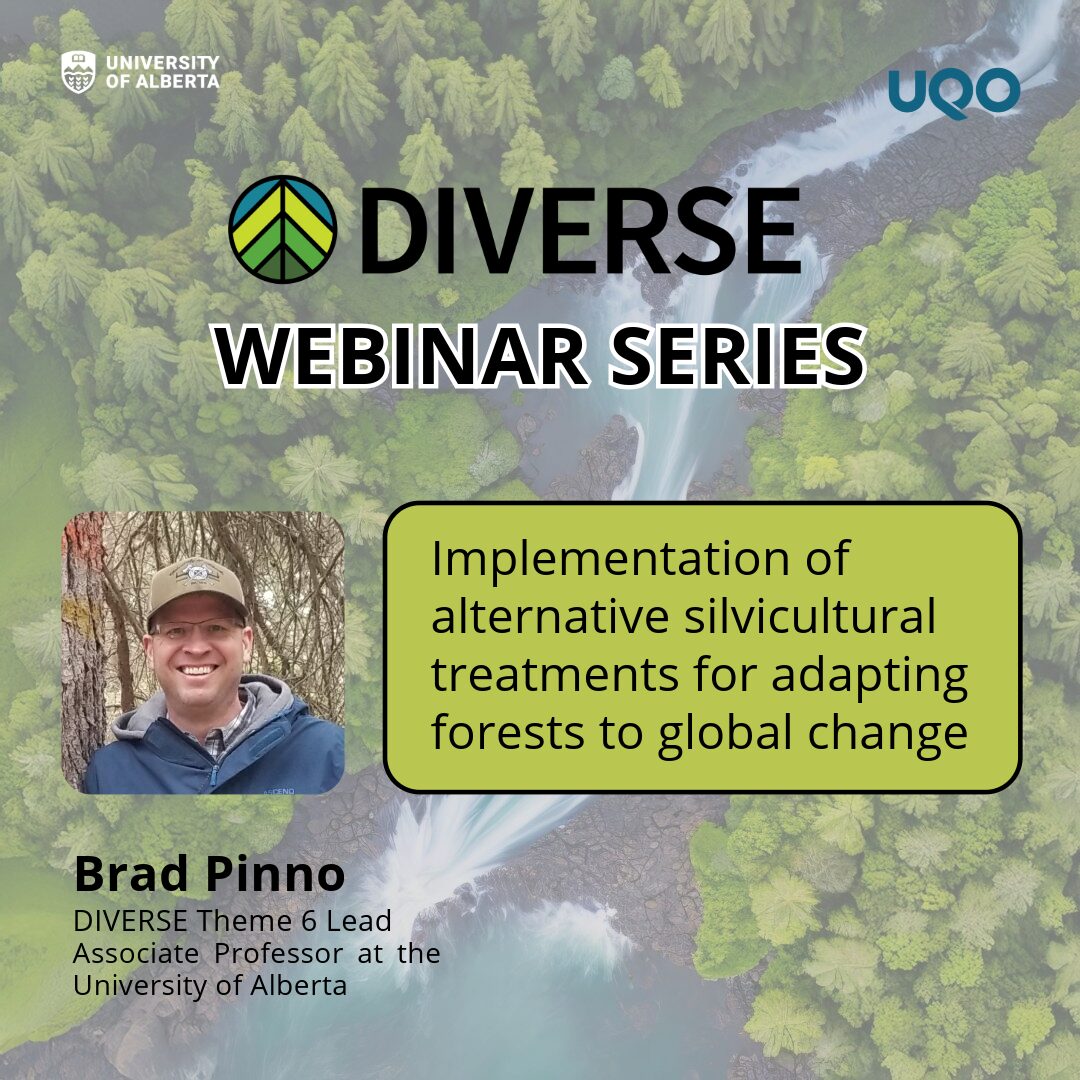 UNIVERSITY OF ALBERTA

UQO

DIVERSE

WEBINAR SERIES

Implementation of alternative silvicultural treatments for adapting forests to global change

Brad Pinno
DIVERSE Theme 6 Lead
Associate Professor at the University of Alberta